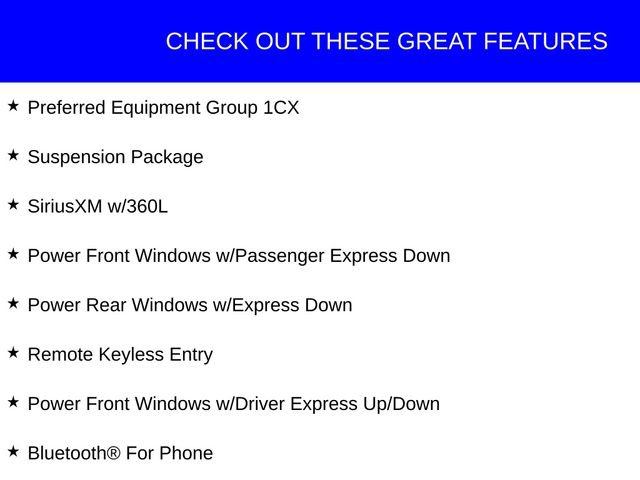 CHECK OUT THESE GREAT FEATURES

★ Preferred Equipment Group 1CX

★ Suspension Package

★ SiriusXM w/360L

★ Power Front Windows w/Passenger Express Down

★ Power Rear Windows w/Express Down

★ Remote Keyless Entry

★ Power Front Windows w/Driver Express Up/Down

★ Bluetooth® For Phone